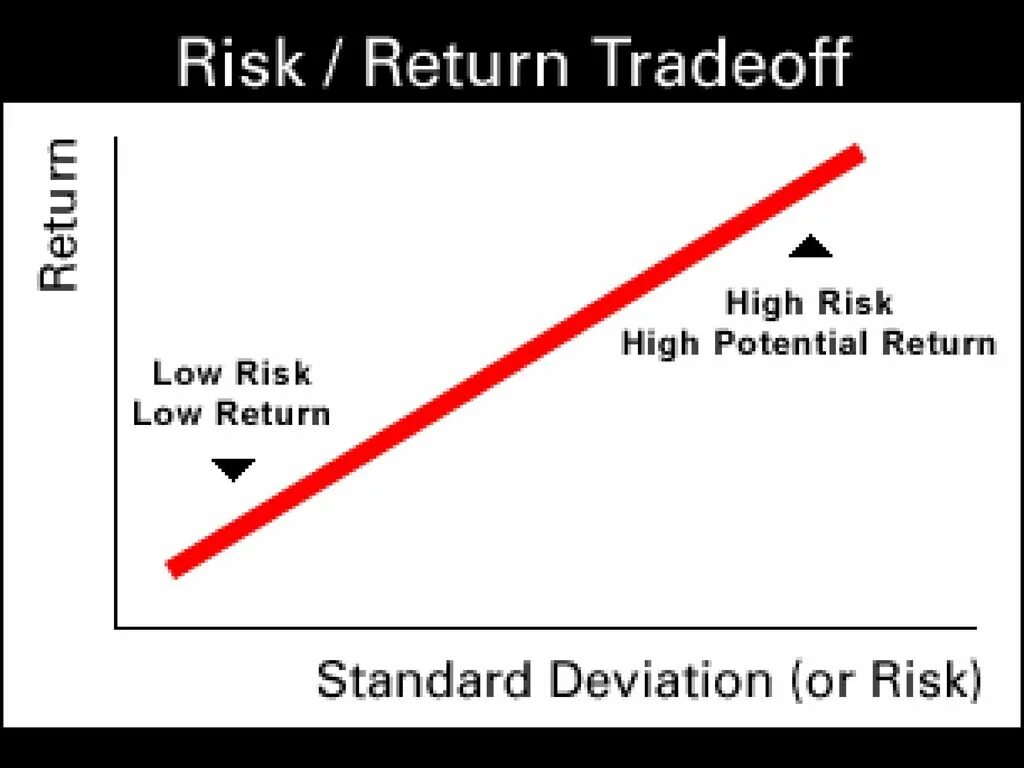 Risk / Return Tradeoff

Return

Low Risk
Low Return

High Risk
High Potential Return

Standard Deviation (or Risk)